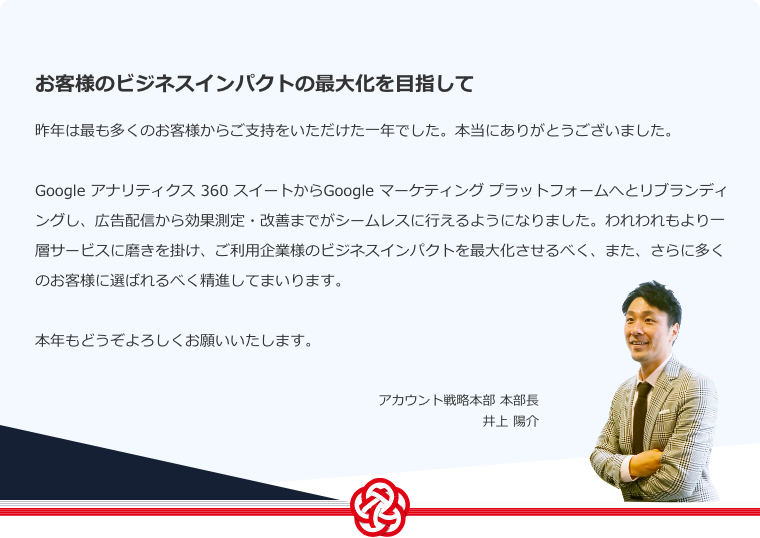 お客様のビジネスインパクトの最大化を目指して

昨年は最も多くのお客様からご支持をいただけた一年でした。本当にありがとうございました。

Google アナリティクス 360 スイートからGoogle マーケティング プラットフォームへとリブランディングし、広告配信から効果測定・改善までがシームレスに行えるようになりました。われわれもより一層サービスに磨きを掛け、ご利用企業様のビジネスインパクトを最大化させるべく、また、さらに多くのお客様に選ばれるべく精進してまいります。

本年もどうぞよろしくお願いいたします。

アカウント戦略本部 本部長
井上 陽介